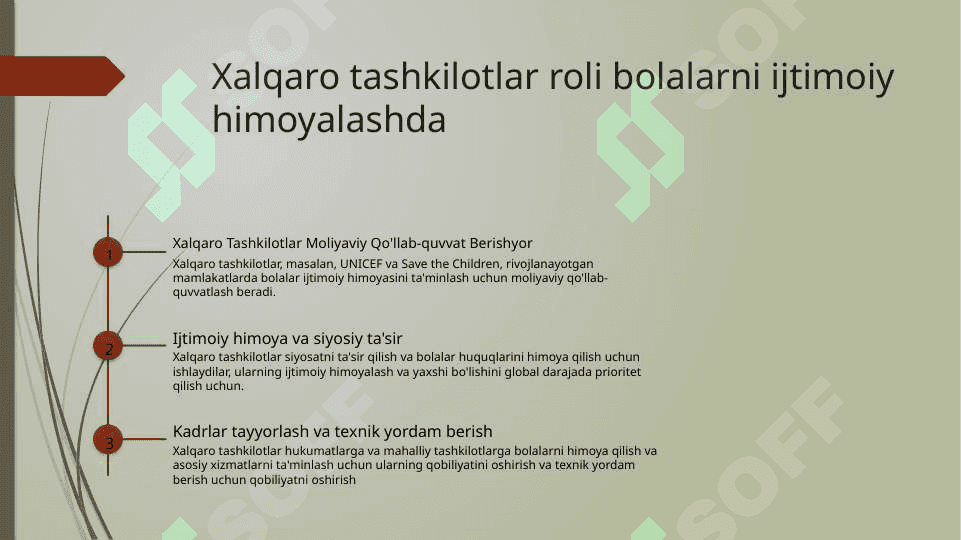 Xalqaro tashkilotlar roli bolalarni ijtimoiy himoyalashda

1

Xalqaro Tashkilotlar Moliyaviy Qo'llab-quvvat Berishyor

Xalqaro tashkilotlar, masalan, UNICEF va Save the Children, rivojlanayotgan mamlakatlarda bolalar ijtimoiy himoyasini ta'minlash uchun moliyaviy qo'llab-quvvatlash beradi.

2

Ijtimoiy himoya va siyosiy ta'sir

Xalqaro tashkilotlar siyosatni ta'sir qilish va bolalar huquqlarini himoya qilish uchun ishlaydilar, ularning ijtimoiy himoyalash va yaxshi bo'lishini global darajada prioritet qilish uchun.

3

Kadrlar tayyorlash va texnik yordam berish

Xalqaro tashkilotlar hukumatlarga va mahalliy tashkilotlarga bolalarni himoya qilish va asosiy xizmatlarni ta'minlash uchun ularning qobiliyatini oshirish va texnik yordam berish uchun qobiliyatni oshirish

SOFF

SOFF

SOFF

SOFF